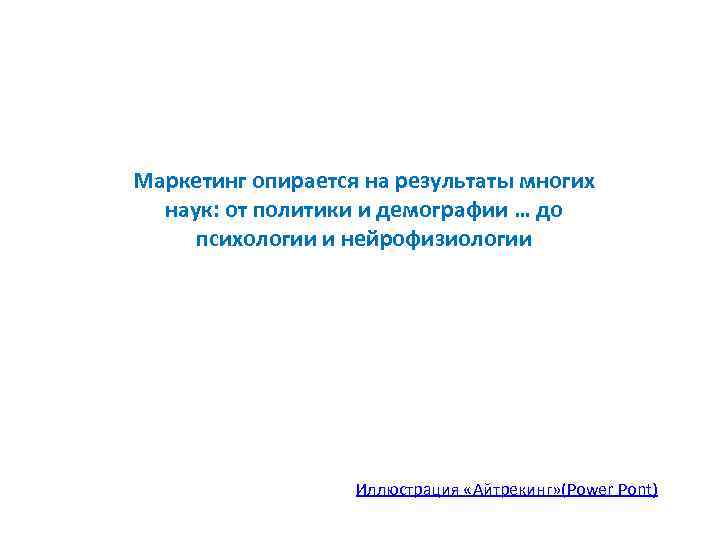 Маркетинг опирается на результаты многих наук: от политики и демографии … до психологии и нейрофизиологии

Иллюстрация «Айтрекинг»(Power Pont)